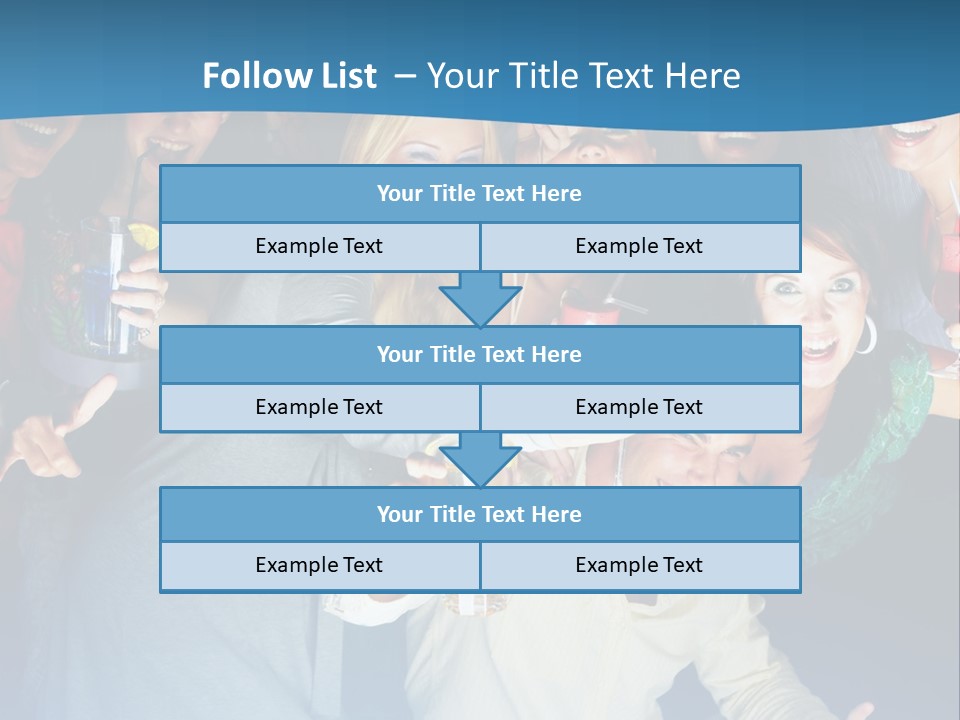 Follow List – Your Title Text Here

Your Title Text Here

Example Text

Example Text

Your Title Text Here

Example Text

Example Text

Your Title Text Here

Example Text

Example Text